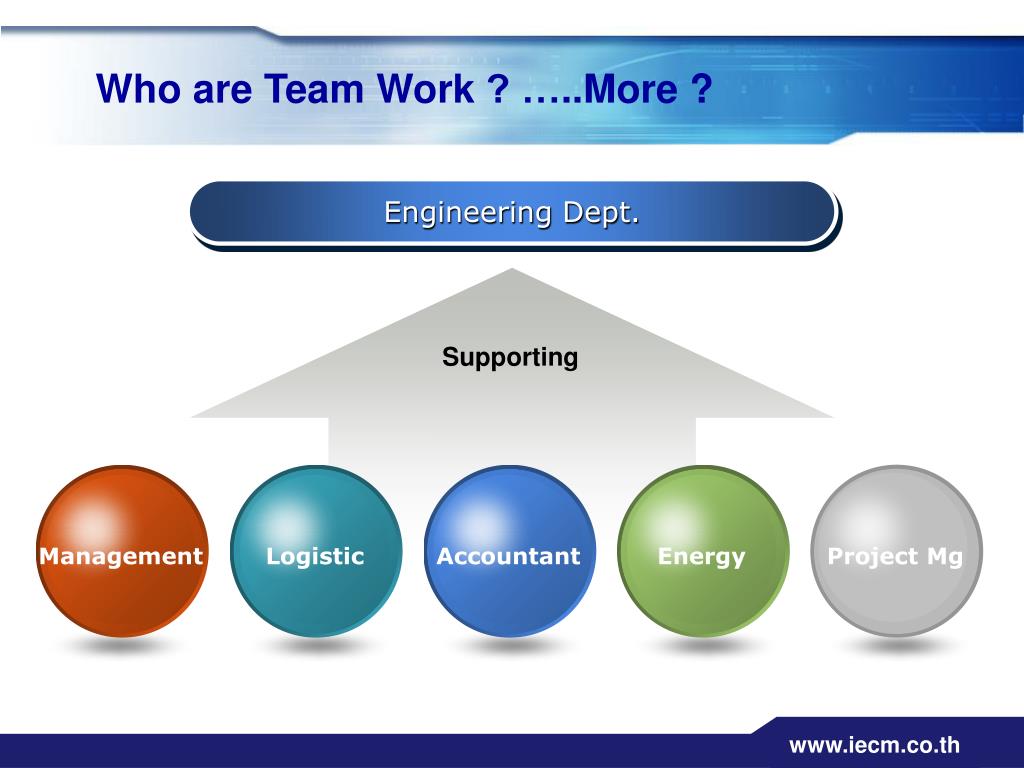 Who are Team Work ? …..More ?

Engineering Dept.

Supporting

Management

Logistic

Accountant

Energy

Project Mg

www.iecm.co.th